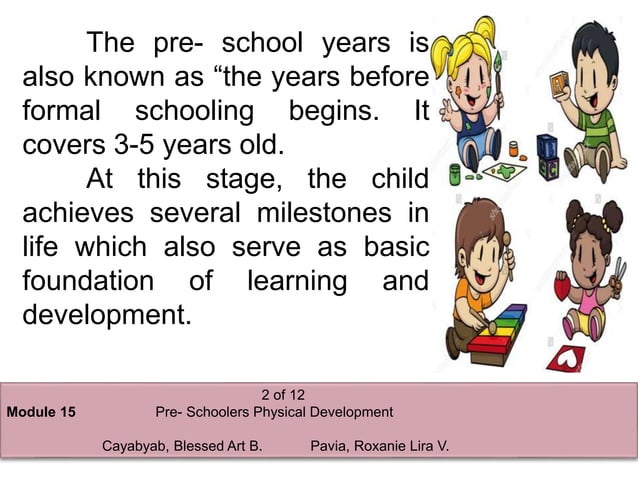 The pre- school years is also known as “the years before formal schooling begins. It covers 3-5 years old.

At this stage, the child achieves several milestones in life which also serve as basic foundation of learning and development.

2 of 12

Module 15

Pre- Schoolers Physical Development

Cayabyab, Blessed Art B.

Pavia, Roxanie Lira V.